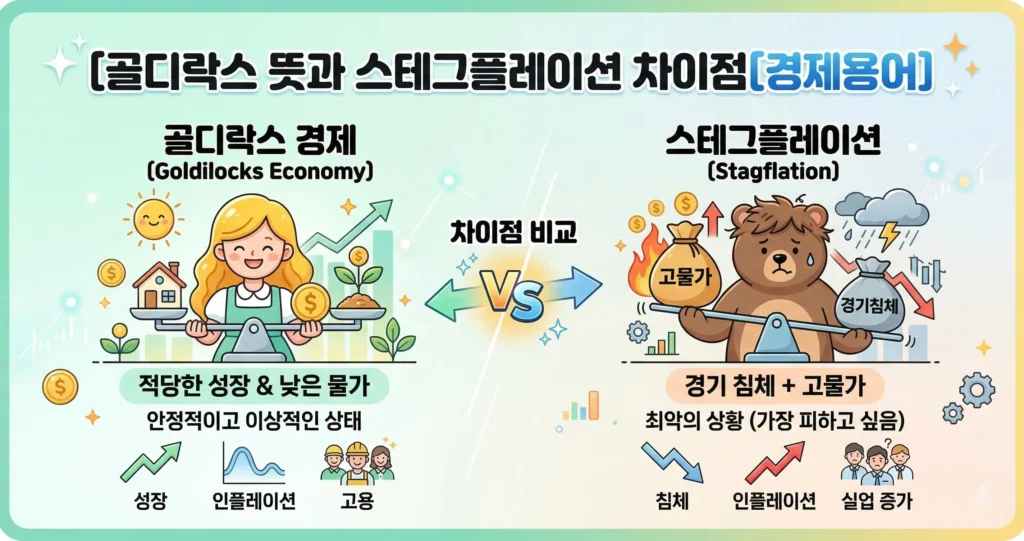 [골디락스 뜻과 스테그플레이션 차이점[경제용어]

골디락스 경제
(Goldilocks Economy)

적당한 성장 & 낮은 물가
안정적이고 이상적인 상태

성장 인플레이션 고용

차이점 비교

VS

스테그플레이션
(Stagflation)

고물가
경기침체

경기 침체 + 고물가
최악의 상황 (가장 피하고 싶음)

침체 인플레이션 실업 증가